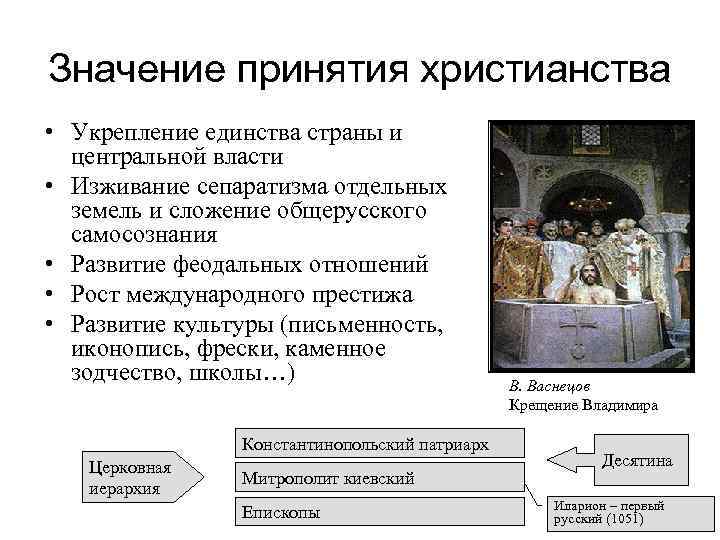 Значение принятия христианства

• Укрепление единства страны и центральной власти
• Изживание сепаратизма отдельных земель и сложение общерусского самосознания
• Развитие феодальных отношений
• Рост международного престижа
• Развитие культуры (письменность, иконопись, фрески, каменное зодчество, школы…)

В. Васнецов
Крещение Владимира

Церковная иерархия

Константинопольский патриарх

Митрополит киевский

Епископы

Десятина

Иларион – первый русский (1051)